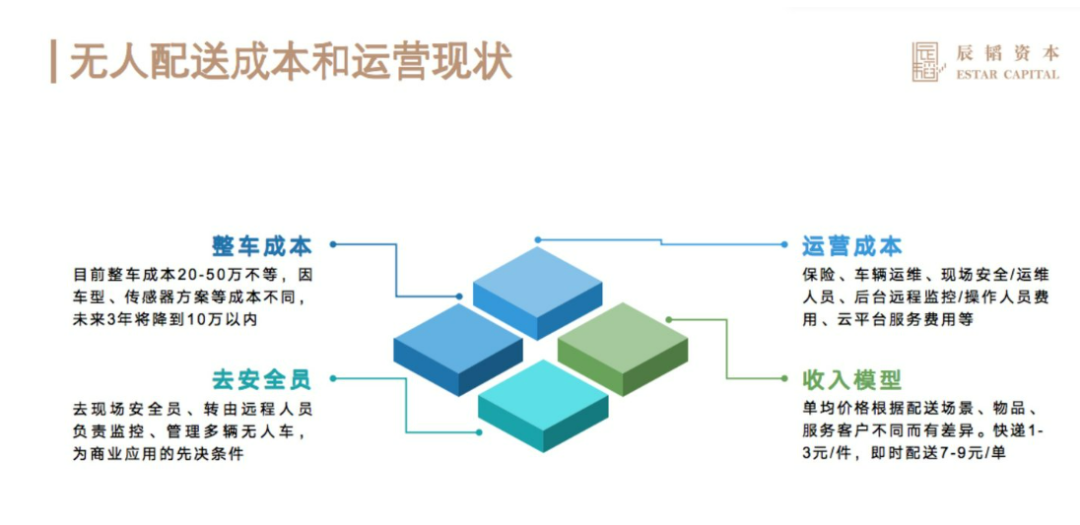 无人配送成本和运营现状

辰韬资本
ESTAR CAPITAL

整车成本
目前整车成本20-50万不等，因车型、传感器方案等成本不同，未来3年将降到10万以内

去安全员
去现场安全员、转由远程人员负责监控、管理多辆无人车，为商业应用的先决条件

运营成本
保险、车辆运维、现场安全/运维人员、后台远程监控/操作人员费用、云平台服务费用等

收入模型
单均价格根据配送场景、物品、服务客户不同而有差异。快递1-3元/件，即时配送7-9元/单